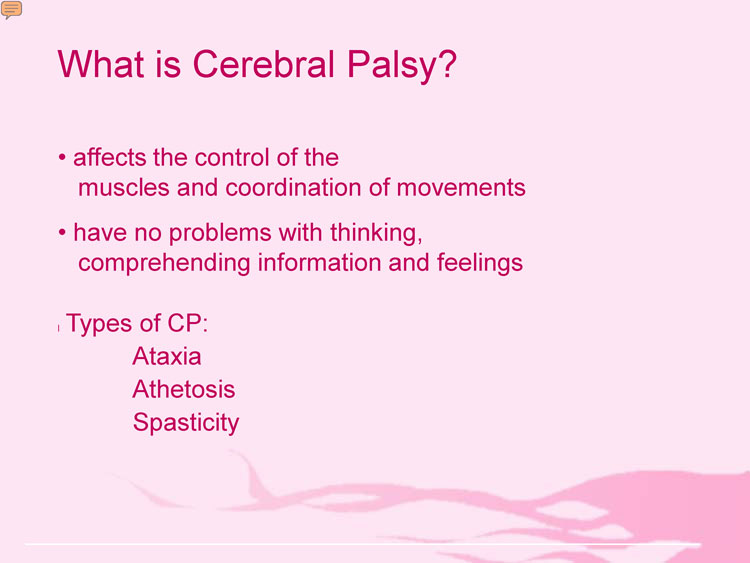 What is Cerebral Palsy?

• affects the control of the muscles and coordination of movements

• have no problems with thinking, comprehending information and feelings

Types of CP:
Ataxia
Athetosis
Spasticity